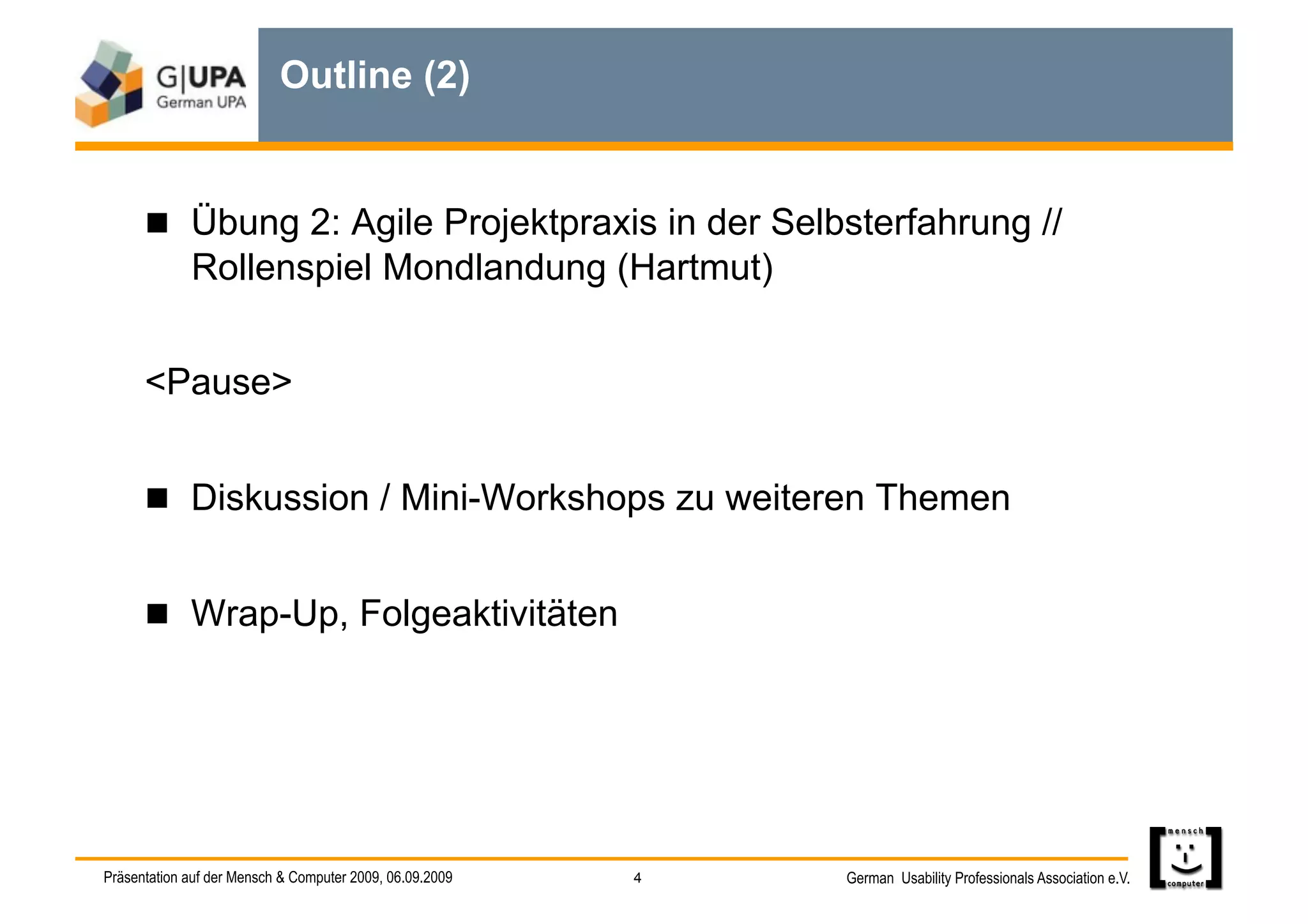 G|UPA
German UPA

Outline (2)

■ Übung 2: Agile Projektpraxis in der Selbsterfahrung // Rollenspiel Mondlandung (Hartmut)

<Pause>

■ Diskussion / Mini-Workshops zu weiteren Themen

■ Wrap-Up, Folgeaktivitäten

Präsentation auf der Mensch & Computer 2009, 06.09.2009

4

German Usability Professionals Association e.V.

mensch
computer